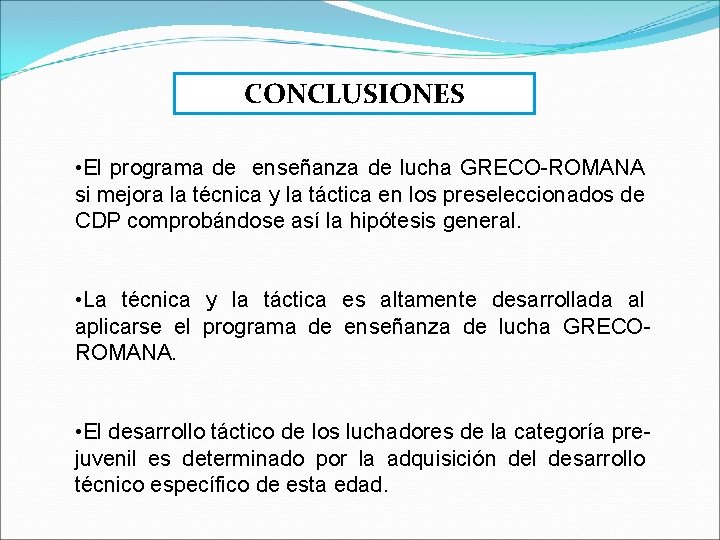 CONCLUSIONES

•El programa de enseñanza de lucha GRECO-ROMANA si mejora la técnica y la táctica en los preseleccionados de CDP comprobándose así la hipótesis general.

•La técnica y la táctica es altamente desarrollada al aplicarse el programa de enseñanza de lucha GRECO-ROMANA.

•El desarrollo táctico de los luchadores de la categoría pre-juvenil es determinado por la adquisición del desarrollo técnico específico de esta edad.